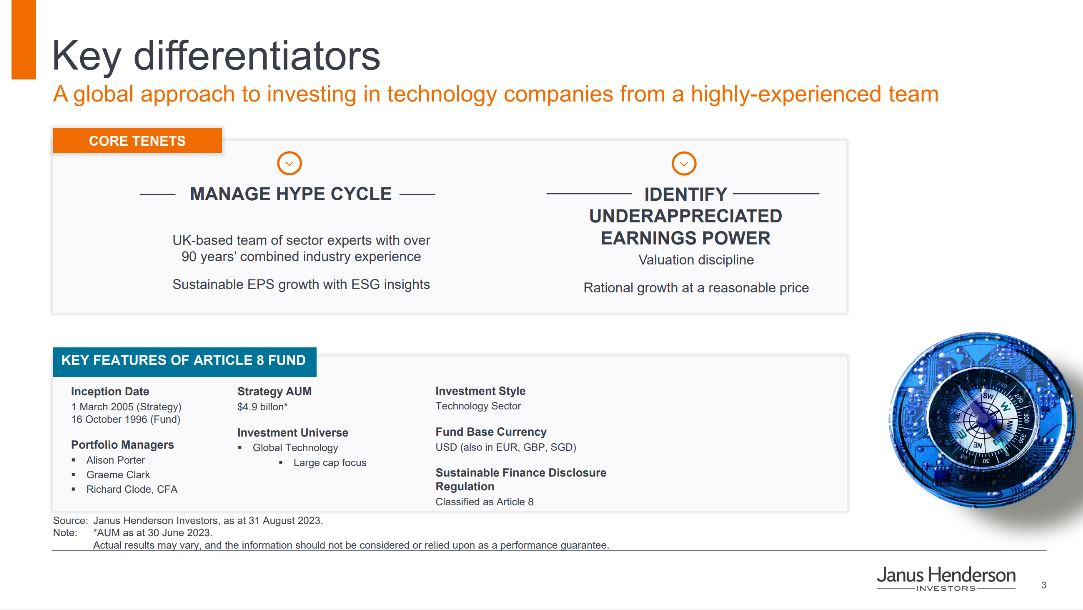 Key differentiators
A global approach to investing in technology companies from a highly-experienced team

CORE TENETS

MANAGE HYPE CYCLE

UK-based team of sector experts with over 90 years' combined industry experience

Sustainable EPS growth with ESG insights

IDENTIFY UNDERAPPRECIATED EARNINGS POWER

Valuation discipline

Rational growth at a reasonable price

KEY FEATURES OF ARTICLE 8 FUND

Inception Date
1 March 2005 (Strategy)
16 October 1996 (Fund)

Portfolio Managers
▪ Alison Porter
▪ Graeme Clark
▪ Richard Clode, CFA

Strategy AUM
$4.9 billon*

Investment Universe
▪ Global Technology
▪ Large cap focus

Investment Style
Technology Sector

Fund Base Currency
USD (also in EUR, GBP, SGD)

Sustainable Finance Disclosure Regulation
Classified as Article 8

Source: Janus Henderson Investors, as at 31 August 2023.
Note: *AUM as at 30 June 2023.
Actual results may vary, and the information should not be considered or relied upon as a performance guarantee.

Janus Henderson
INVESTORS

3